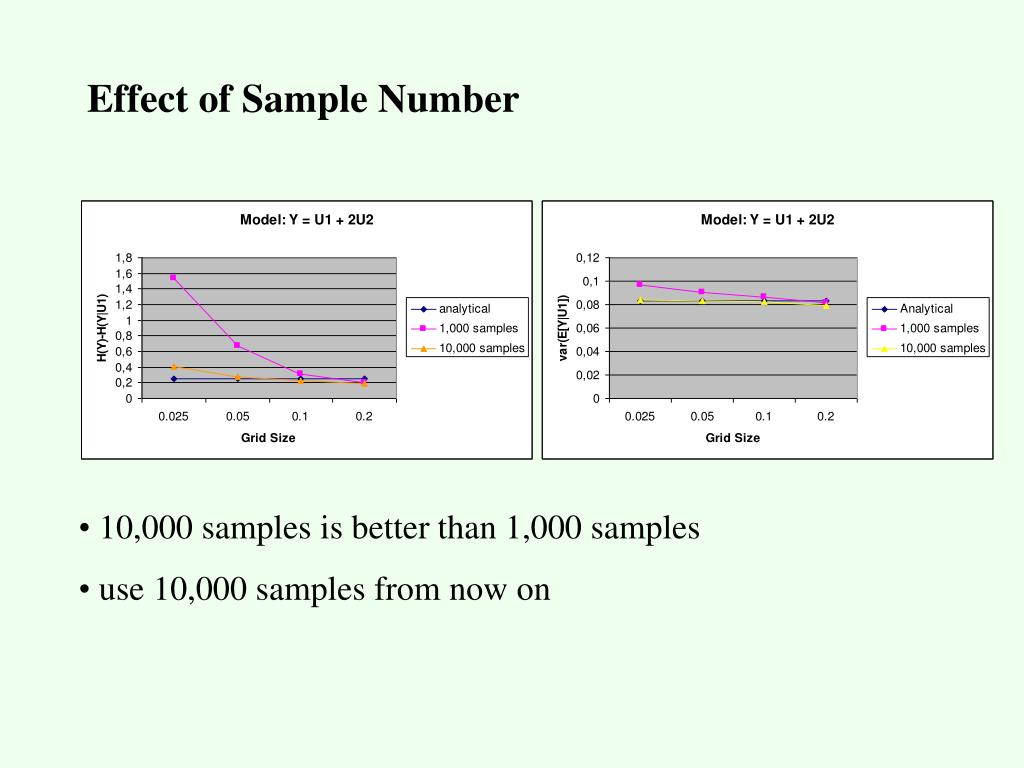 Effect of Sample Number

Model: Y = U1 + 2U2

H(Y)-H(Y|U1)

1,8
1,6
1,4
1,2
1
0,8
0,6
0,4
0,2
0

0.025 0.05 0.1 0.2

Grid Size

analytical
1,000 samples
10,000 samples

Model: Y = U1 + 2U2

var(E[Y|U1])

0,12
0,1
0,08
0,06
0,04
0,02
0

0.025 0.05 0.1 0.2

Grid Size

Analytical
1,000 samples
10,000 samples

• 10,000 samples is better than 1,000 samples

• use 10,000 samples from now on